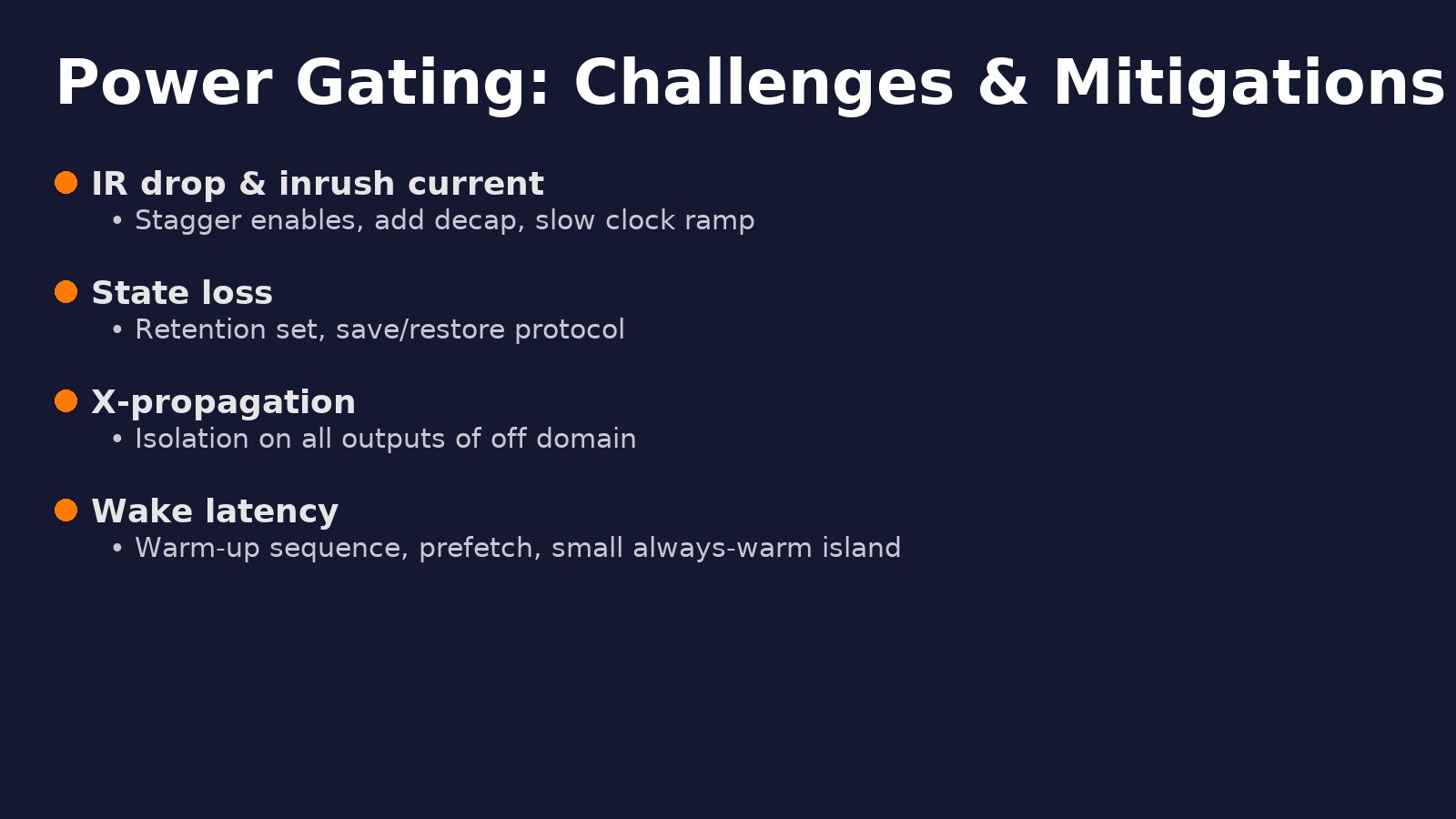 Power Gating: Challenges & Mitigations

IR drop & inrush current
• Stagger enables, add decap, slow clock ramp

State loss
• Retention set, save/restore protocol

X-propagation
• Isolation on all outputs of off domain

Wake latency
• Warm-up sequence, prefetch, small always-warm island